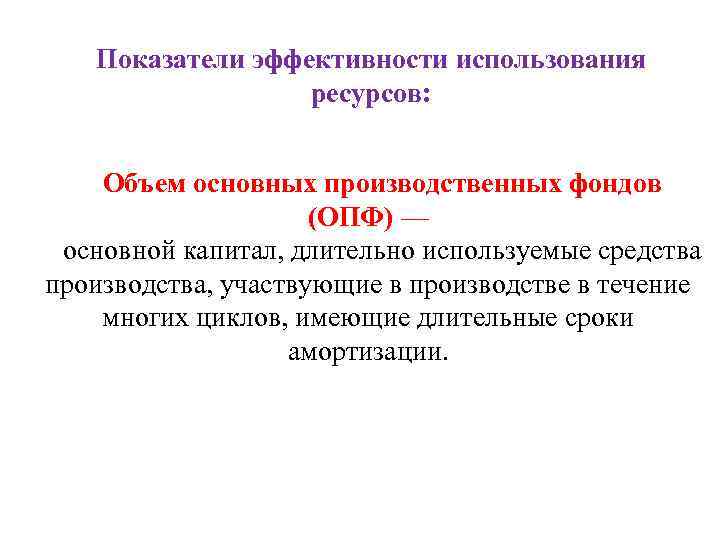 Показатели эффективности использования ресурсов:

Объем основных производственных фондов (ОПФ) —
основной капитал, длительно используемые средства производства, участвующие в производстве в течение многих циклов, имеющие длительные сроки амортизации.